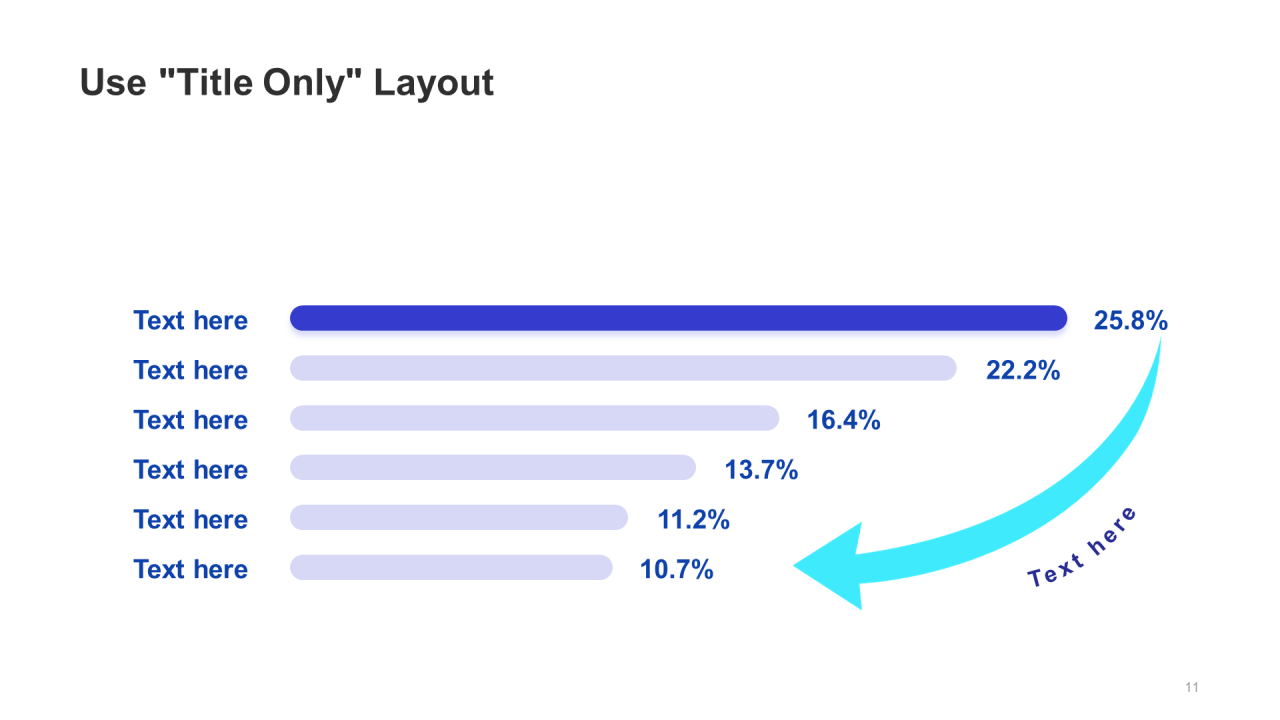 Use "Title Only" Layout

Text here 25.8%
Text here 22.2%
Text here 16.4%
Text here 13.7%
Text here 11.2%
Text here 10.7%

Text here

11